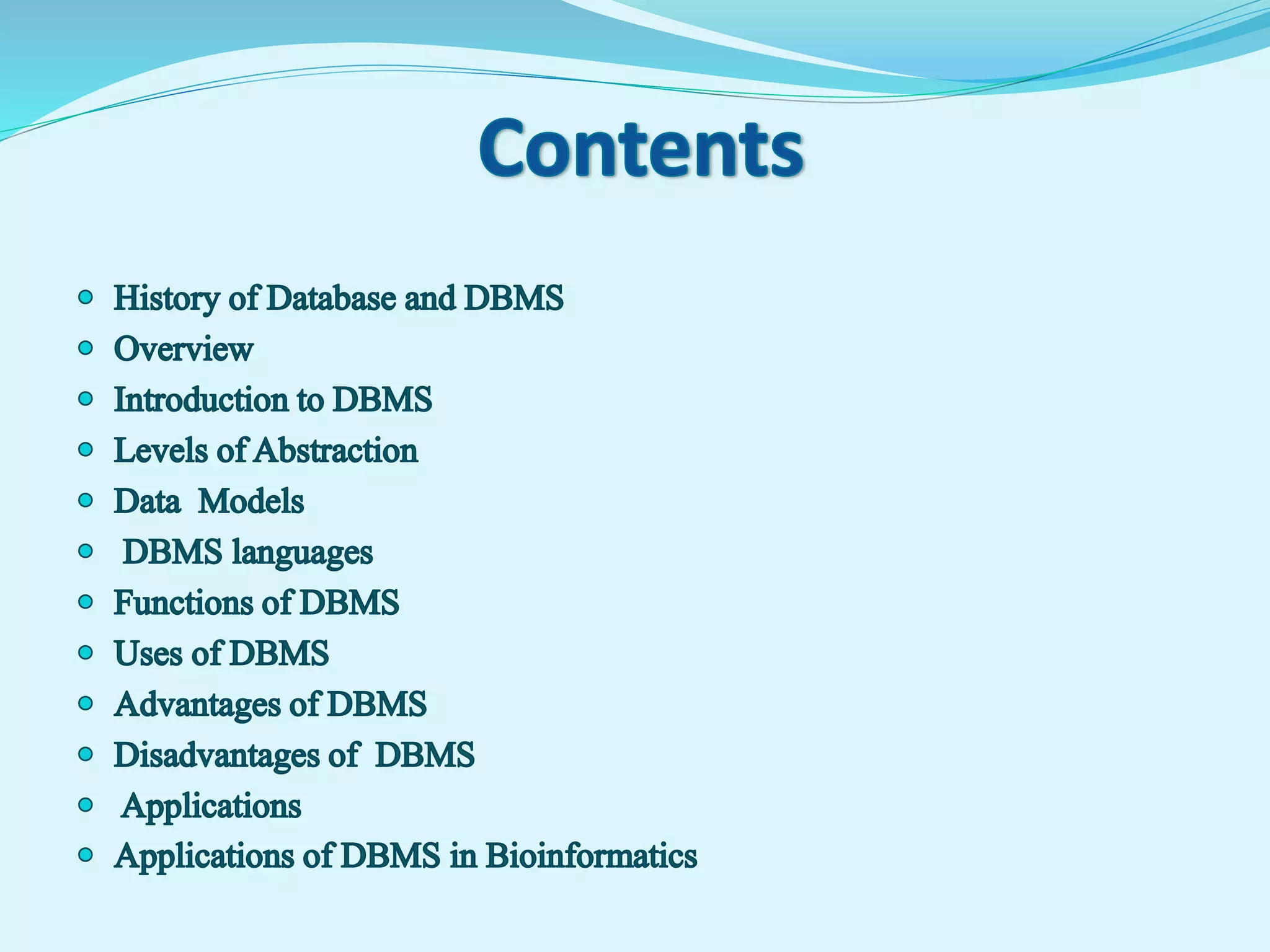 Contents

- History of Database and DBMS
- Overview
- Introduction to DBMS
- Levels of Abstraction
- Data Models
- DBMS languages
- Functions of DBMS
- Uses of DBMS
- Advantages of DBMS
- Disadvantages of DBMS
- Applications
- Applications of DBMS in Bioinformatics